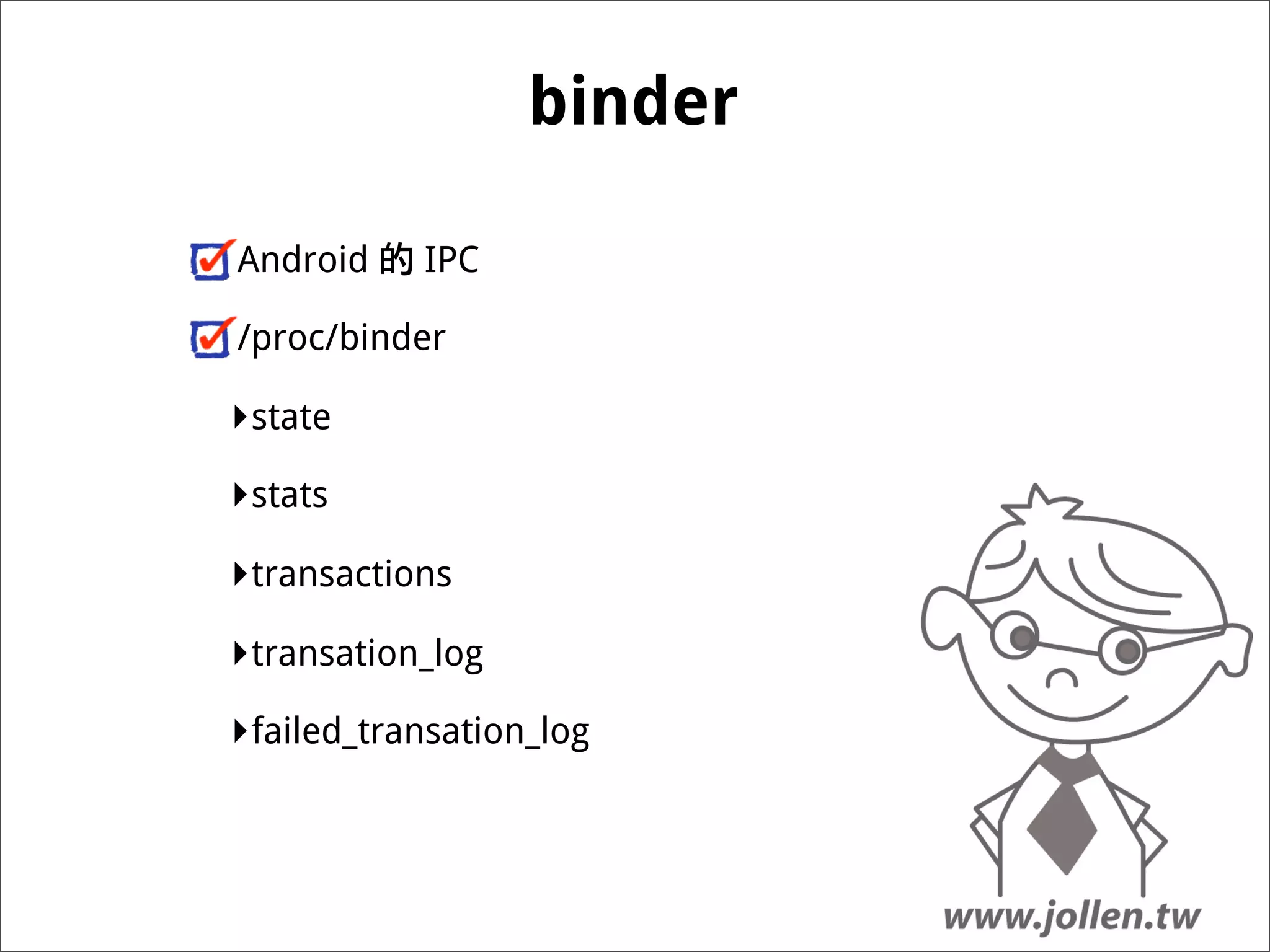 binder

Android 的 IPC

/proc/binder

state

stats

transactions

transation_log

failed_transation_log

www.jollen.tw